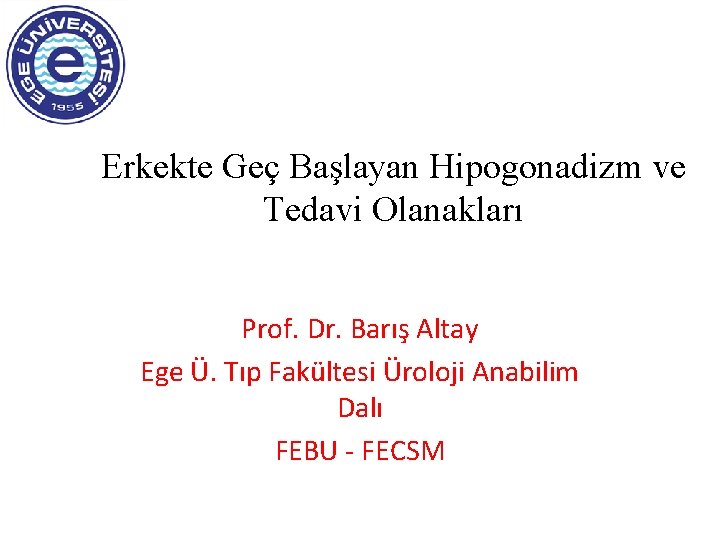 EGE ÜNİVERSİTESİ
e
1955

Erkekte Geç Başlayan Hipogonadizm ve Tedavi Olanakları

Prof. Dr. Barış Altay
Ege Ü. Tıp Fakültesi Üroloji Anabilim Dalı
FEBU - FECSM